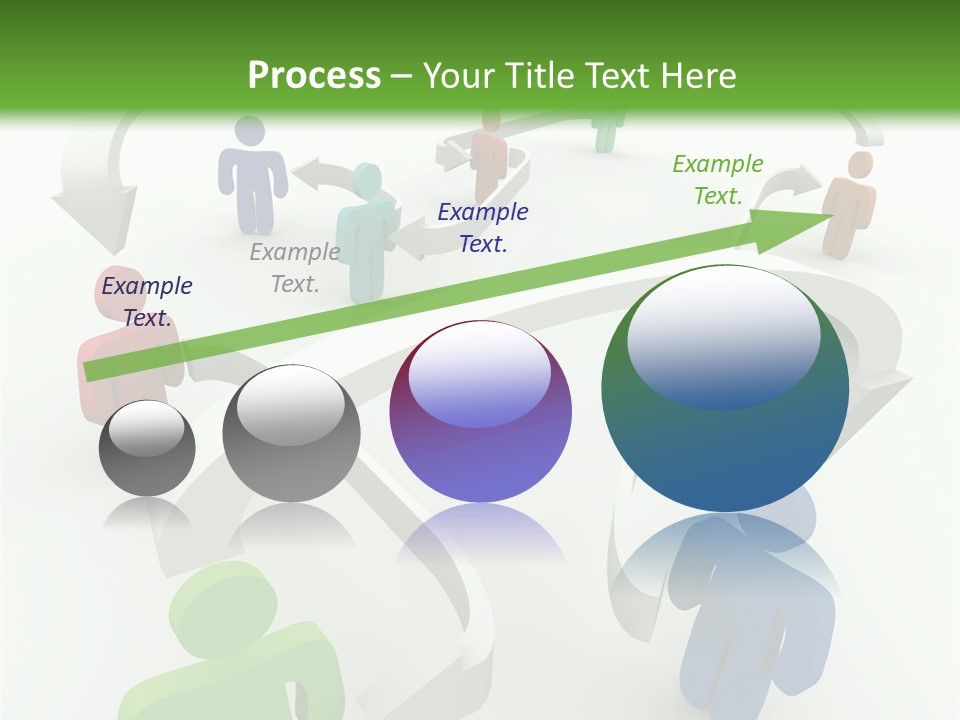 Process – Your Title Text Here

Example Text.

Example Text.

Example Text.

Example Text.